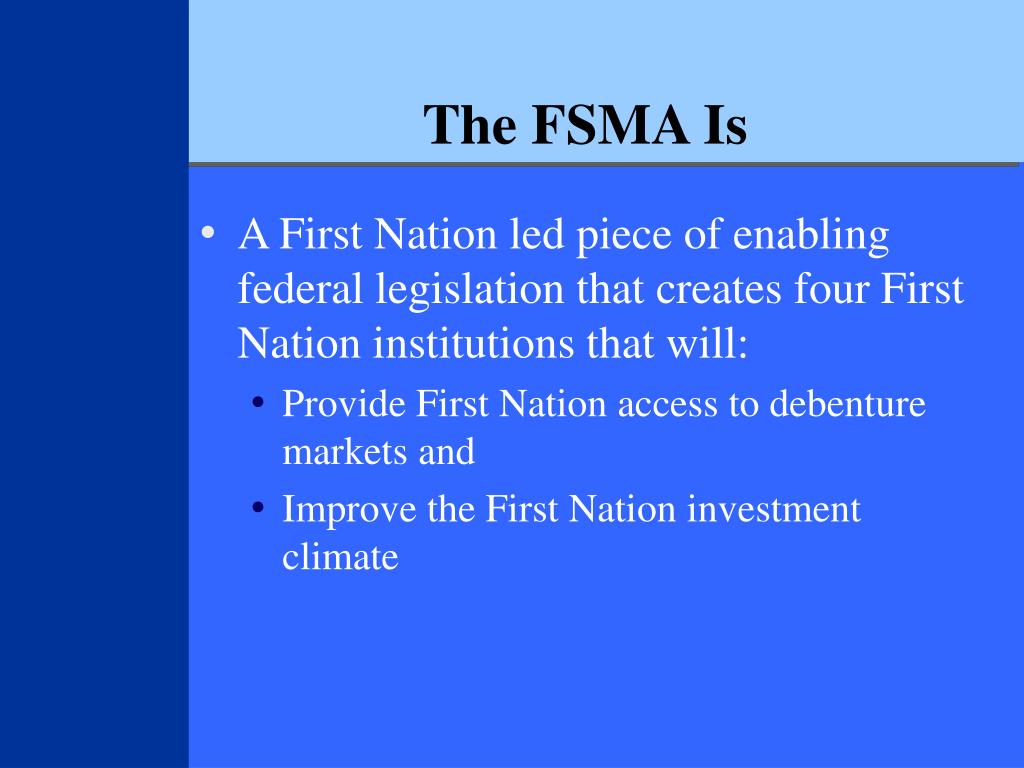 The FSMA Is

• A First Nation led piece of enabling federal legislation that creates four First Nation institutions that will:
  • Provide First Nation access to debenture markets and
  • Improve the First Nation investment climate